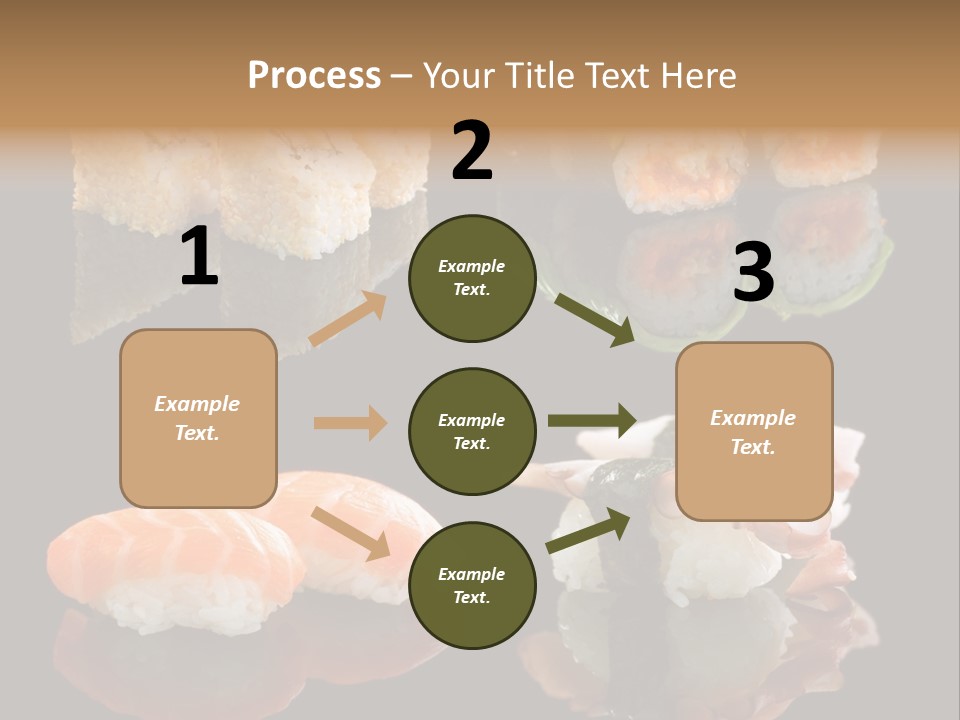 Process – Your Title Text Here

1

Example Text.

2

Example Text.

Example Text.

Example Text.

3

Example Text.